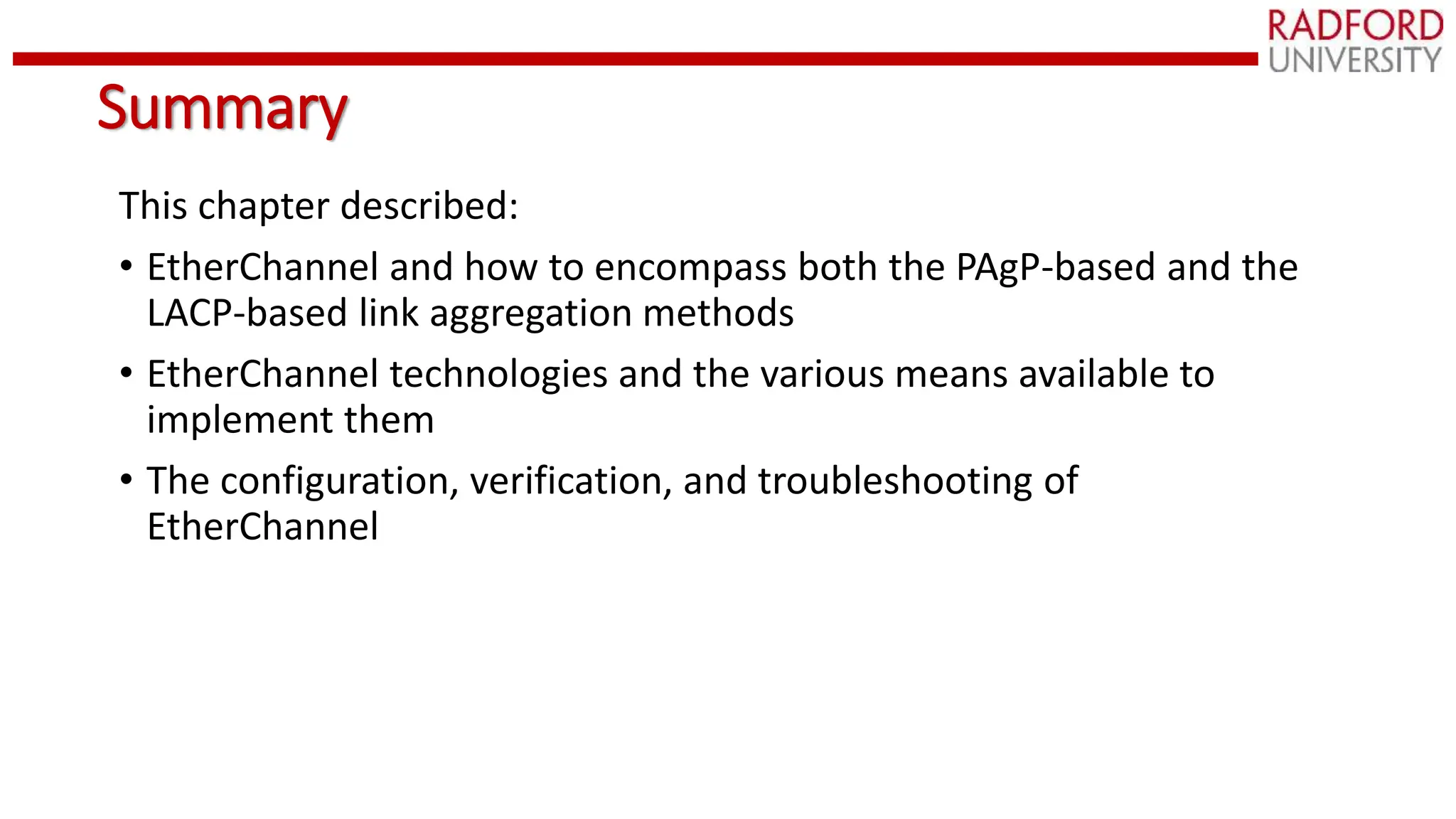 RADFORD UNIVERSITY

Summary

This chapter described:

• EtherChannel and how to encompass both the PAgP-based and the LACP-based link aggregation methods

• EtherChannel technologies and the various means available to implement them

• The configuration, verification, and troubleshooting of EtherChannel